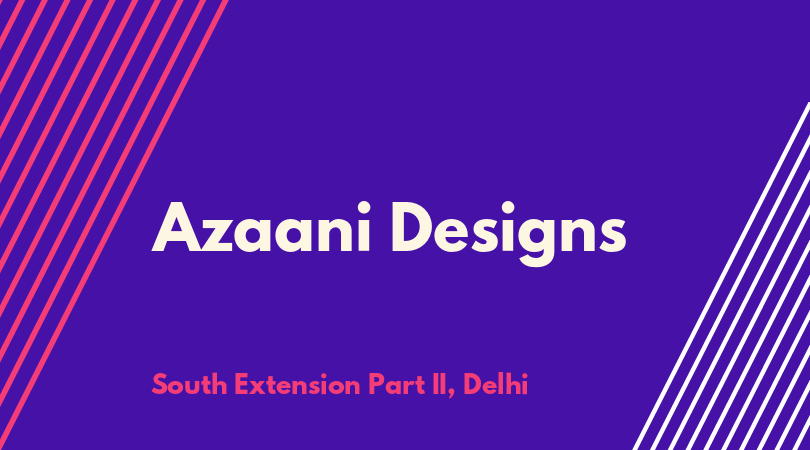 Azaani Designs

South Extension Part II, Delhi